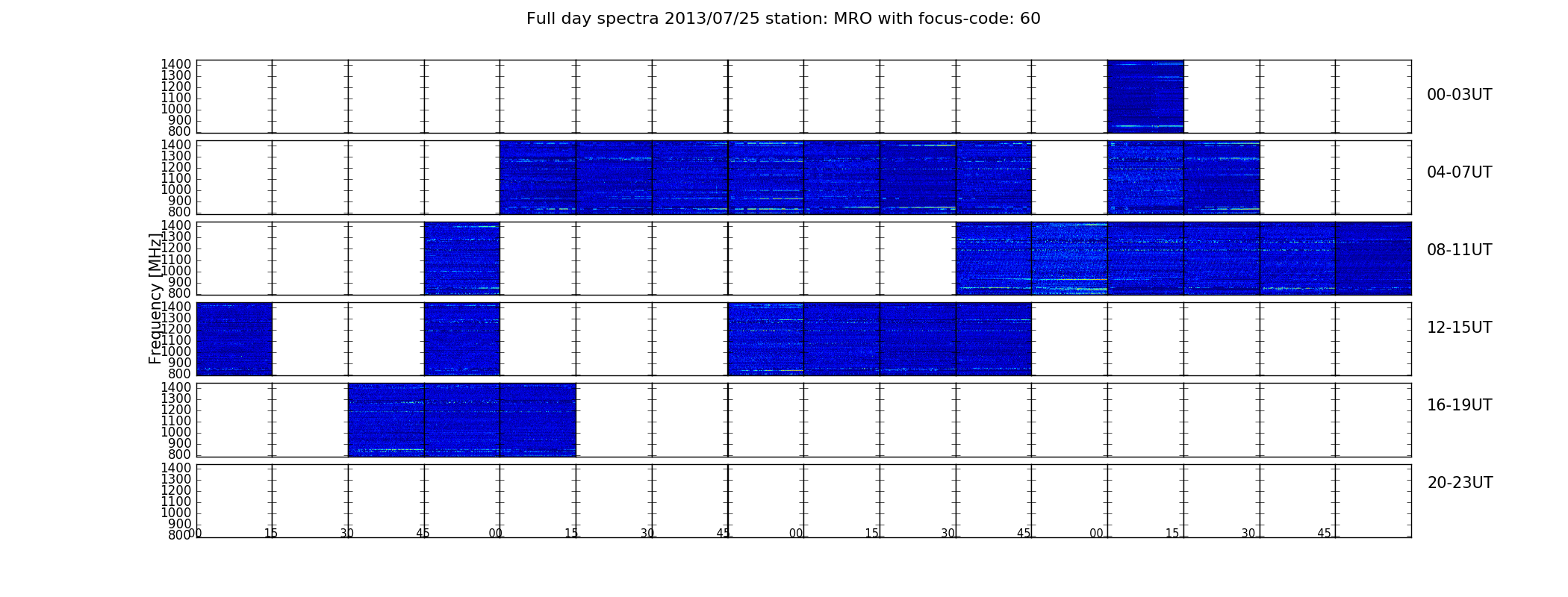 Full day spectra 2013/07/25 station: MRO with focus-code: 60

Frequency [MHz]

1400
1300
1200
1100
1000
900
800

00-03UT

1400
1300
1200
1100
1000
900
800

04-07UT

1400
1300
1200
1100
1000
900
800

08-11UT

1400
1300
1200
1100
1000
900
800

12-15UT

1400
1300
1200
1100
1000
900
800

16-19UT

1400
1300
1200
1100
1000
900
800

20-23UT

00 15 30 45 00 15 30 45 00 15 30 45 00 15 30 45